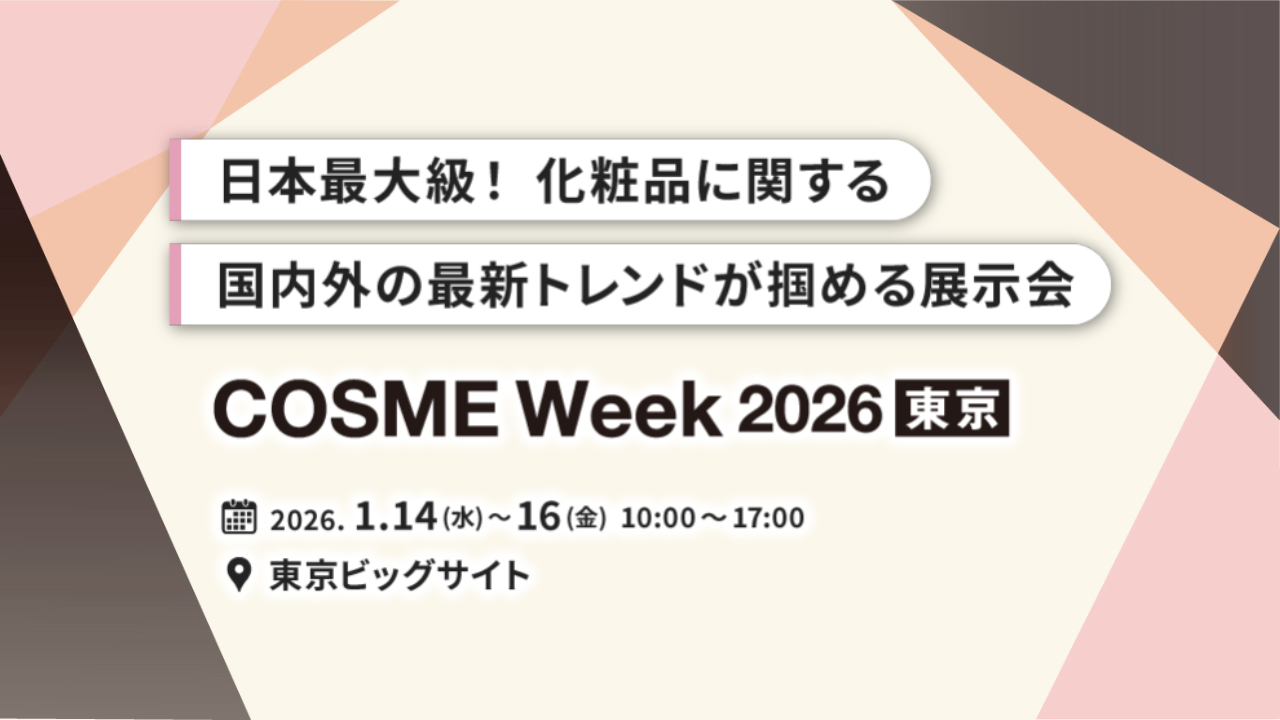 日本最大級！ 化粧品に関する

国内外の最新トレンドが掴める展示会

COSME Week 2026 東京

2026. 1.14(水)～16(金) 10:00～17:00

東京ビッグサイト